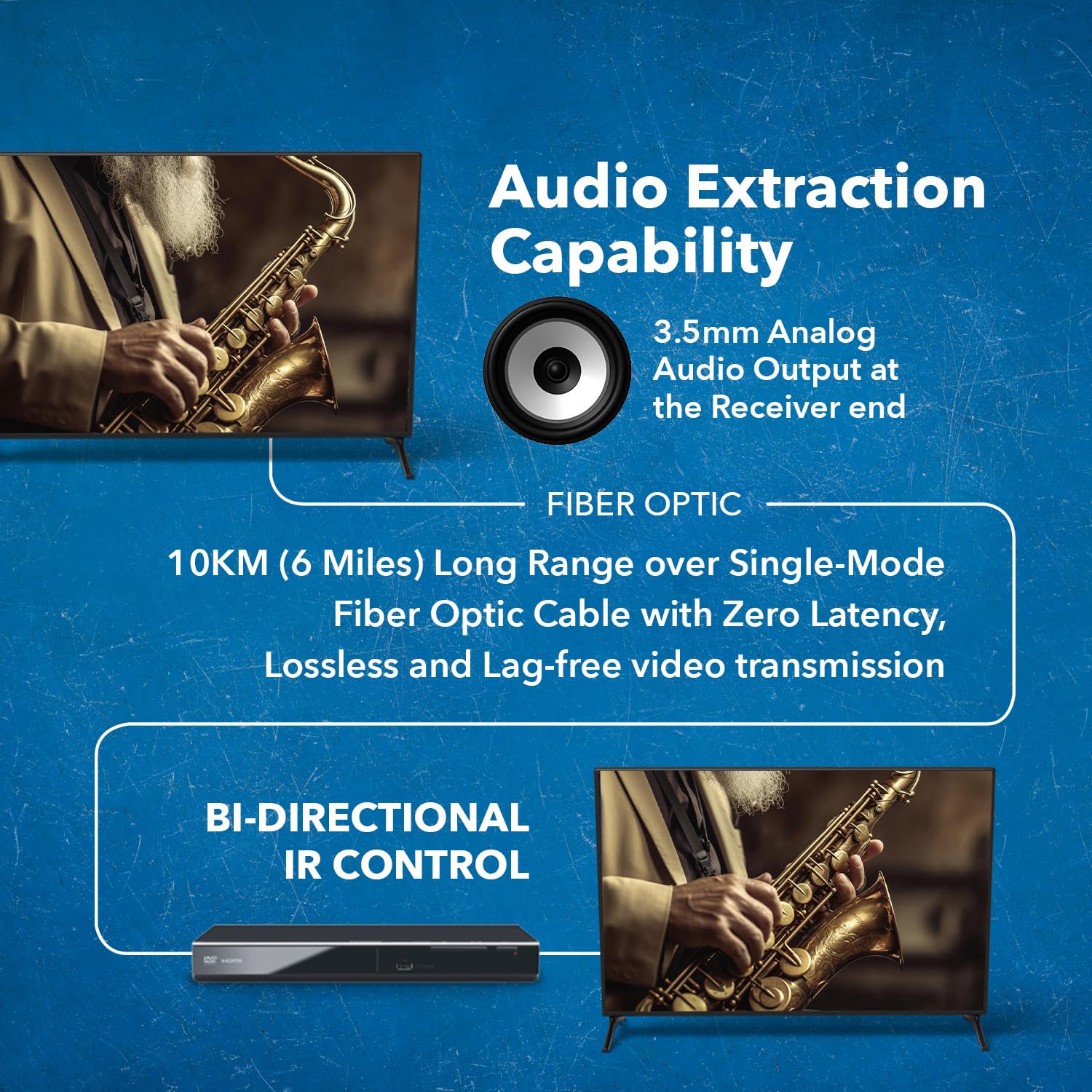 Audio Extraction Capability

3.5mm Analog Audio Output at the Receiver end

FIBER OPTIC

10KM (6 Miles) Long Range over Single-Mode Fiber Optic Cable with Zero Latency, Lossless and Lag-free video transmission

BI-DIRECTIONAL IR CONTROL

DVD HDMI